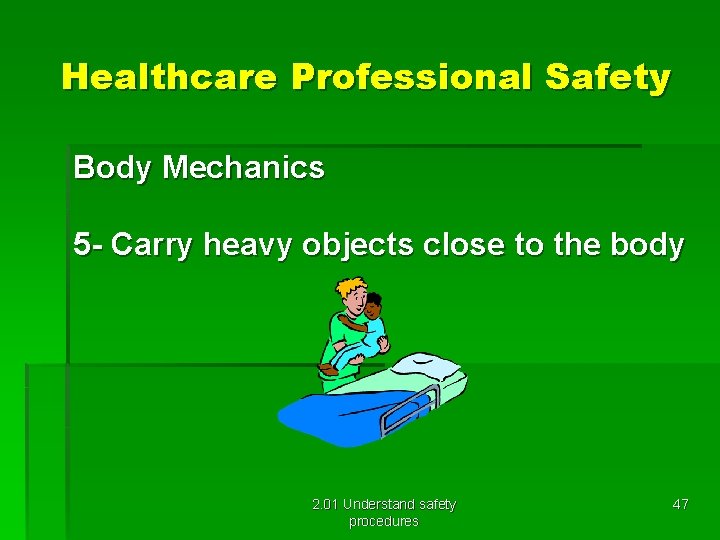 Healthcare Professional Safety

Body Mechanics

5- Carry heavy objects close to the body

2.01 Understand safety procedures

47